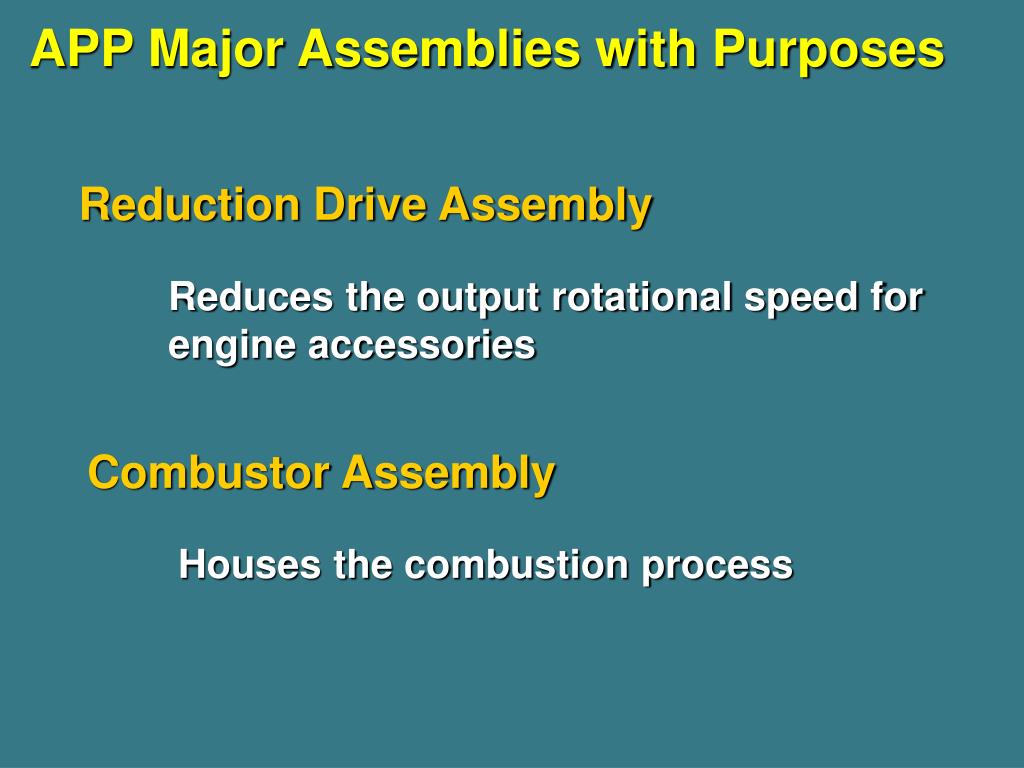 APP Major Assemblies with Purposes

Reduction Drive Assembly

Reduces the output rotational speed for engine accessories

Combustor Assembly

Houses the combustion process